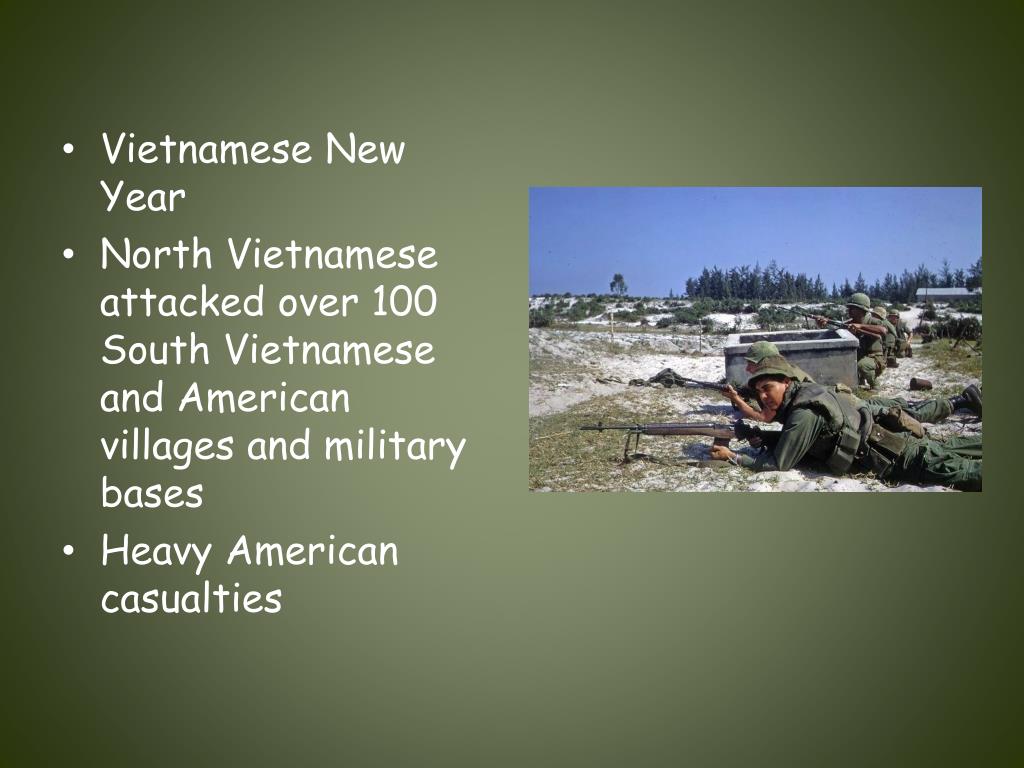 • Vietnamese New Year
• North Vietnamese attacked over 100 South Vietnamese and American villages and military bases
• Heavy American casualties